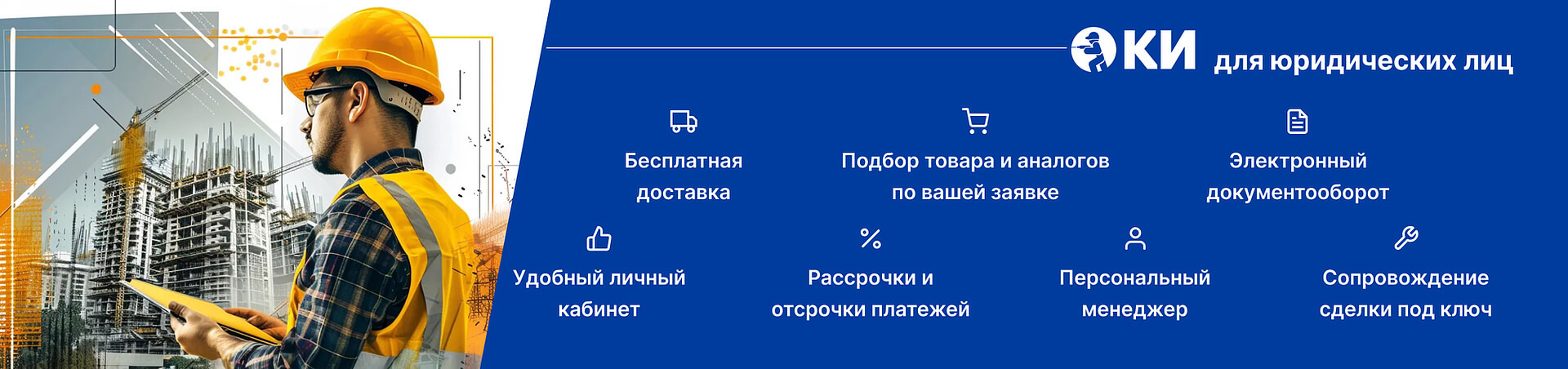 КИ для юридических лиц

Бесплатная доставка

Подбор товара и аналогов по вашей заявке

Электронный документооборот

Удобный личный кабинет

Рассрочки и отсрочки платежей

Персональный менеджер

Сопровождение сделки под ключ